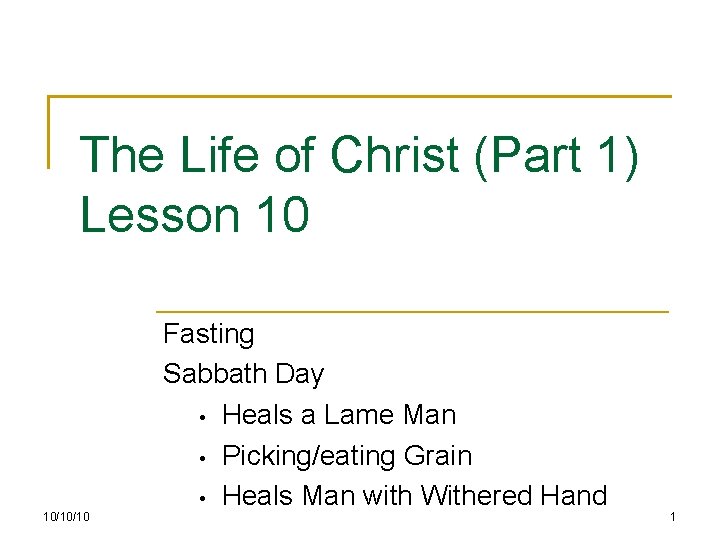 The Life of Christ (Part 1)
Lesson 10

Fasting
Sabbath Day
• Heals a Lame Man
• Picking/eating Grain
• Heals Man with Withered Hand

10/10/10

1